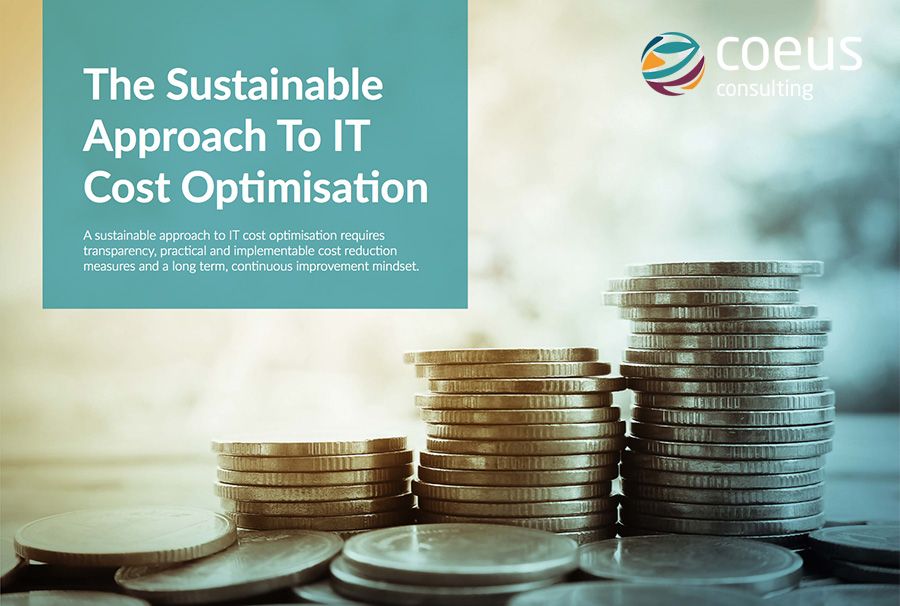 The Sustainable Approach To IT Cost Optimisation

A sustainable approach to IT cost optimisation requires transparency, practical and implementable cost reduction measures and a long term, continuous improvement mindset.

coeus
consulting